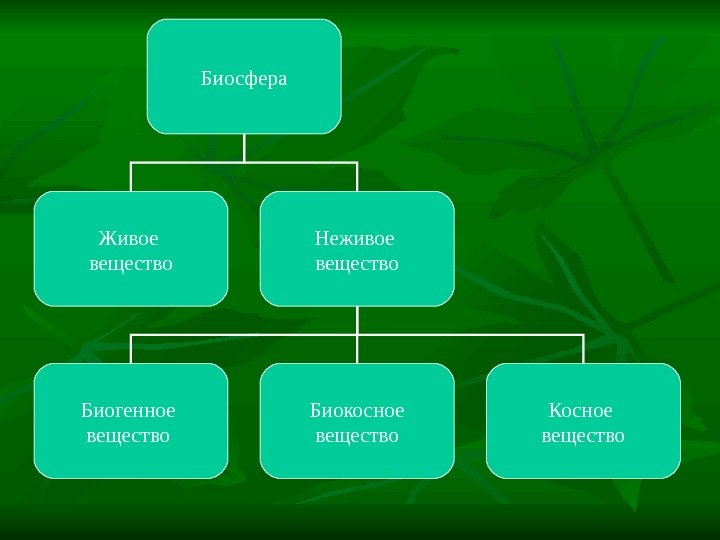 Биосфера

Живое вещество

Неживое вещество

Биогенное вещество

Биокосное вещество

Косное вещество